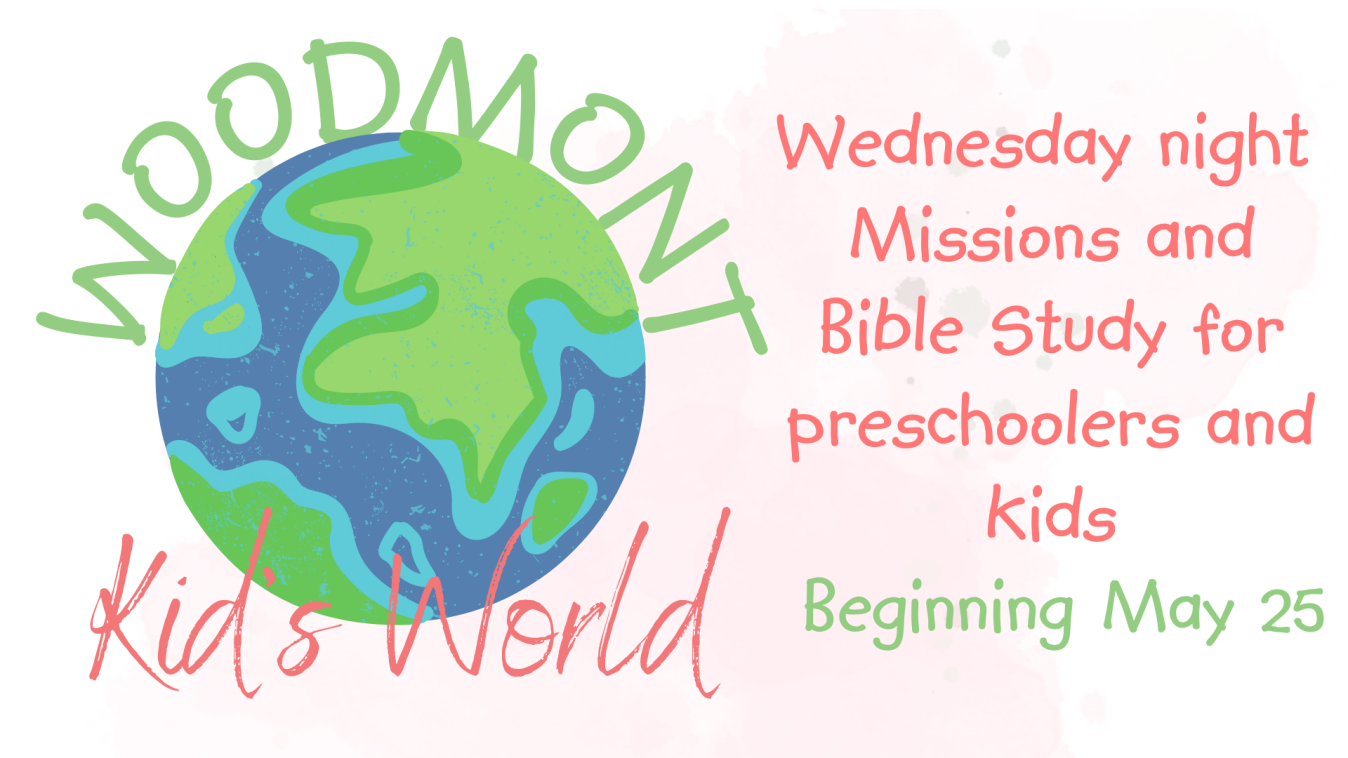 WOODMONT

Kid's World

Wednesday night Missions and Bible Study for preschoolers and kids

Beginning May 25